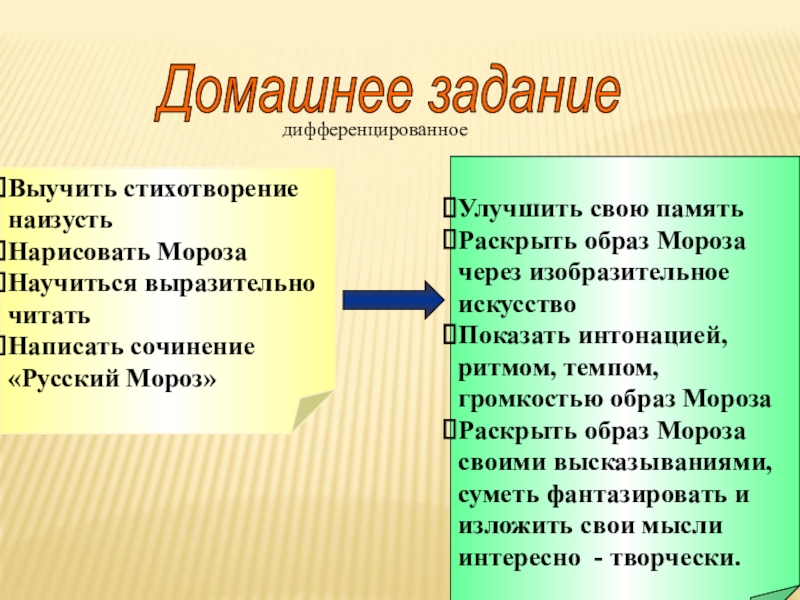 Домашнее задание
дифференцированное

Выучить стихотворение наизусть
Нарисовать Мороза
Научиться выразительно читать
Написать сочинение «Русский Мороз»

Улучшить свою память
Раскрыть образ Мороза через изобразительное искусство
Показать интонацией, ритмом, темпом, громкостью образ Мороза
Раскрыть образ Мороза своими высказываниями, суметь фантазировать и изложить свои мысли интересно - творчески.